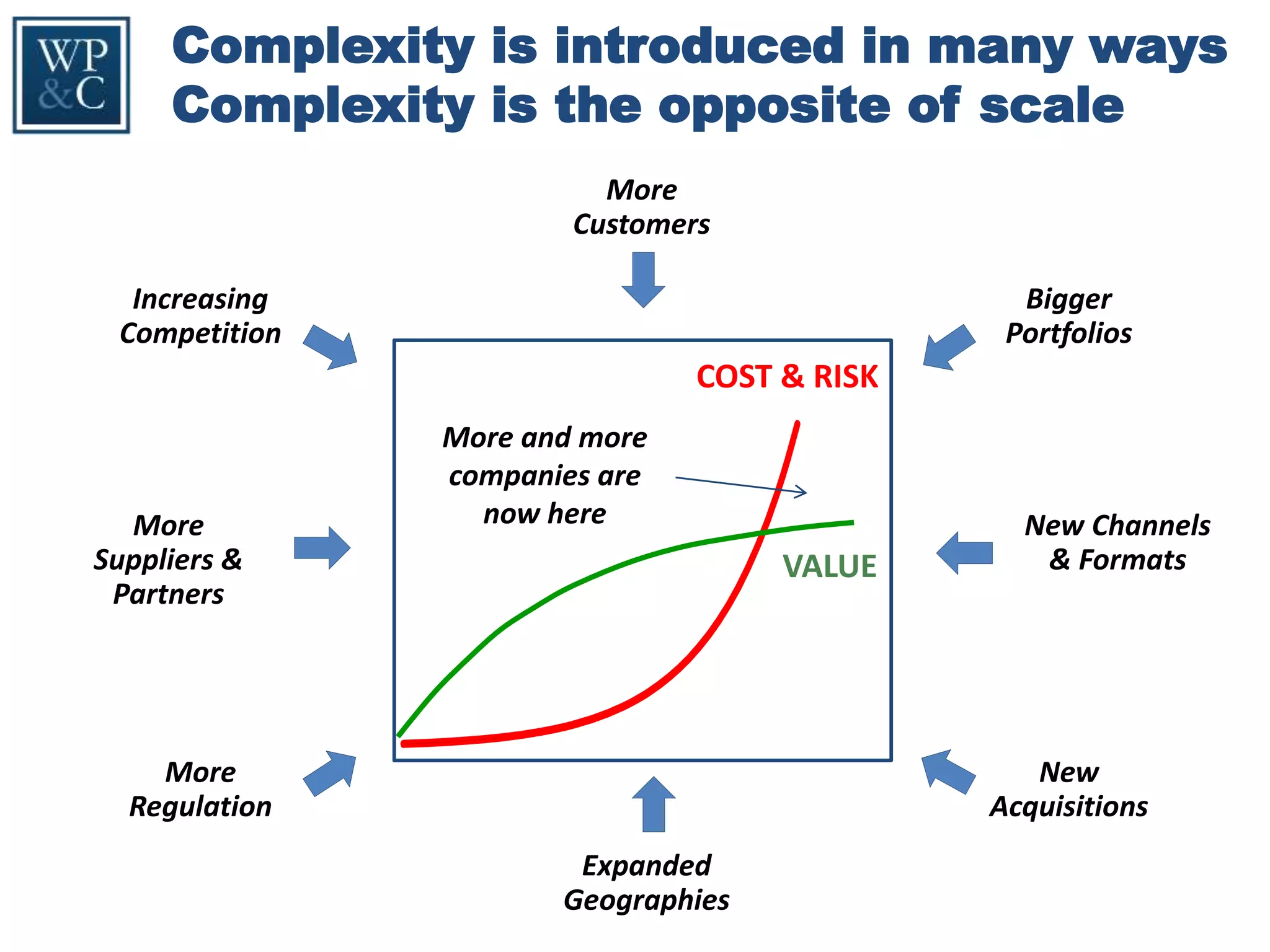 WP &C

Complexity is introduced in many ways
Complexity is the opposite of scale

More Customers

Increasing Competition

Bigger Portfolios

COST & RISK

More and more companies are now here

VALUE

More Suppliers & Partners

New Channels & Formats

More Regulation

New Acquisitions

Expanded Geographies